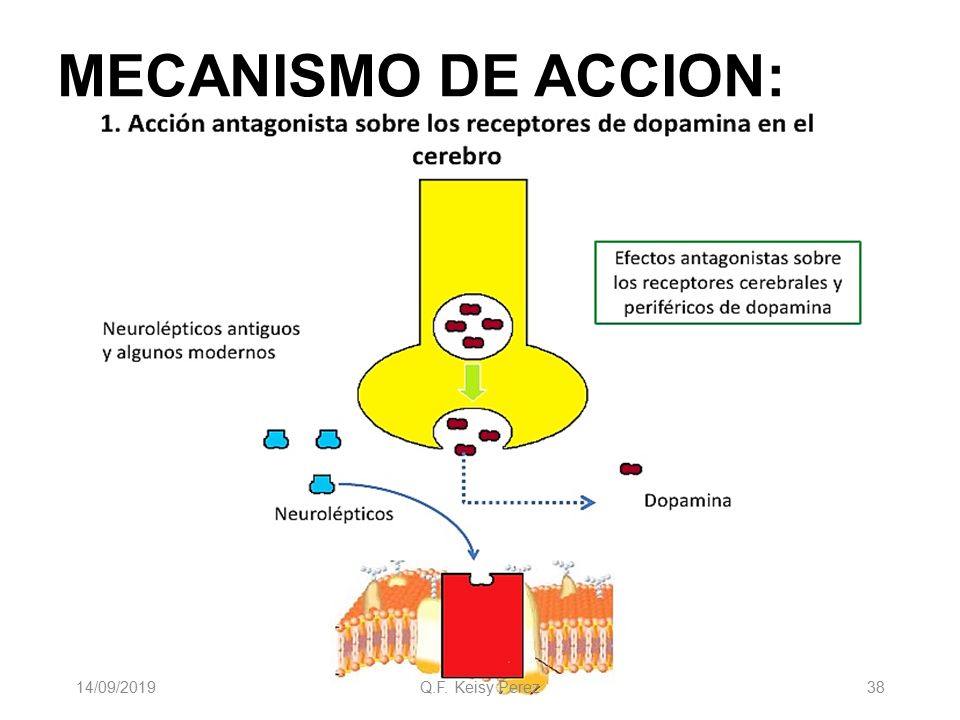 MECANISMO DE ACCION:

1. Acción antagonista sobre los receptores de dopamina en el cerebro

Efectos antagonistas sobre los receptores cerebrales y periféricos de dopamina

Neurolépticos antiguos y algunos modernos

Neurolépticos

Dopamina

14/09/2019

Q.F. Keisy Perez

38